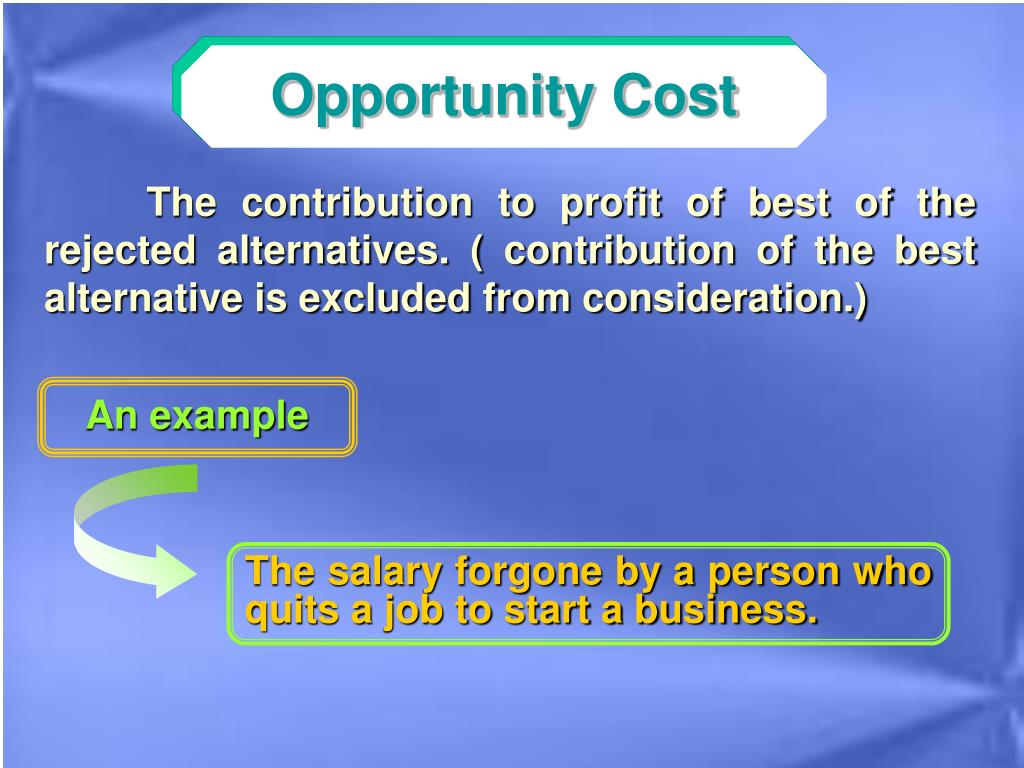 Opportunity Cost

The contribution to profit of best of the rejected alternatives. ( contribution of the best alternative is excluded from consideration.)

An example

The salary forgone by a person who quits a job to start a business.